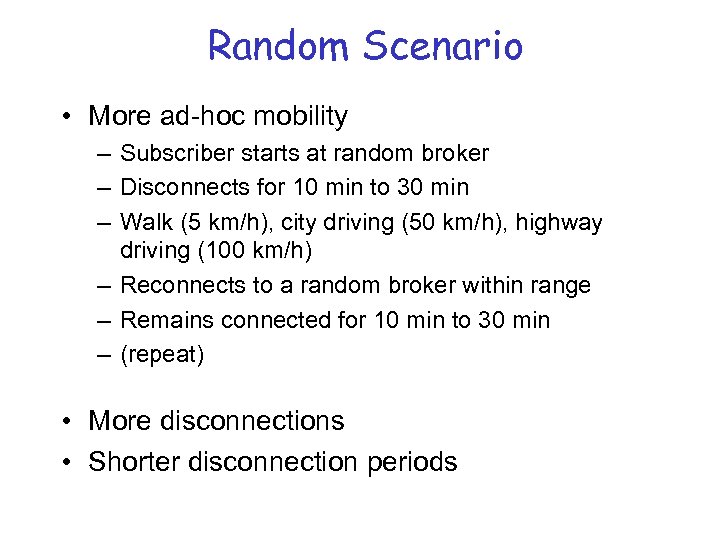 Random Scenario

• More ad-hoc mobility
 – Subscriber starts at random broker
 – Disconnects for 10 min to 30 min
 – Walk (5 km/h), city driving (50 km/h), highway driving (100 km/h)
 – Reconnects to a random broker within range
 – Remains connected for 10 min to 30 min
 – (repeat)

• More disconnections
• Shorter disconnection periods